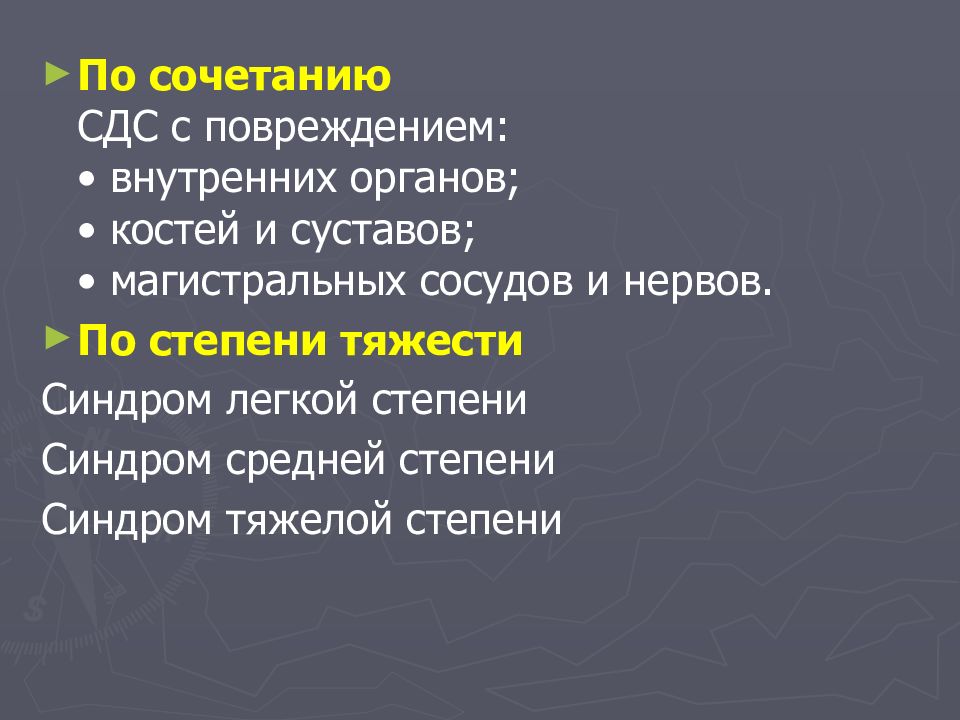 ► По сочетанию
СДС с повреждением:
• внутренних органов;
• костей и суставов;
• магистральных сосудов и нервов.

► По степени тяжести
Синдром легкой степени
Синдром средней степени
Синдром тяжелой степени